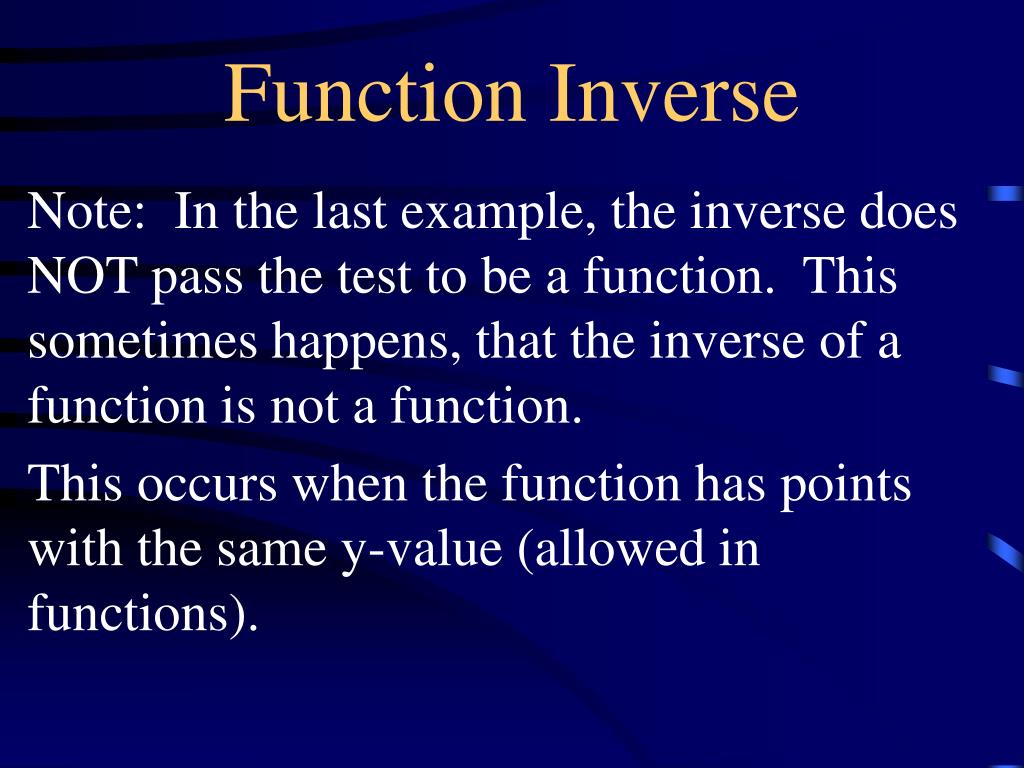 Function Inverse

Note:  In the last example, the inverse does NOT pass the test to be a function.  This sometimes happens, that the inverse of a function is not a function.

This occurs when the function has points with the same y-value (allowed in functions).